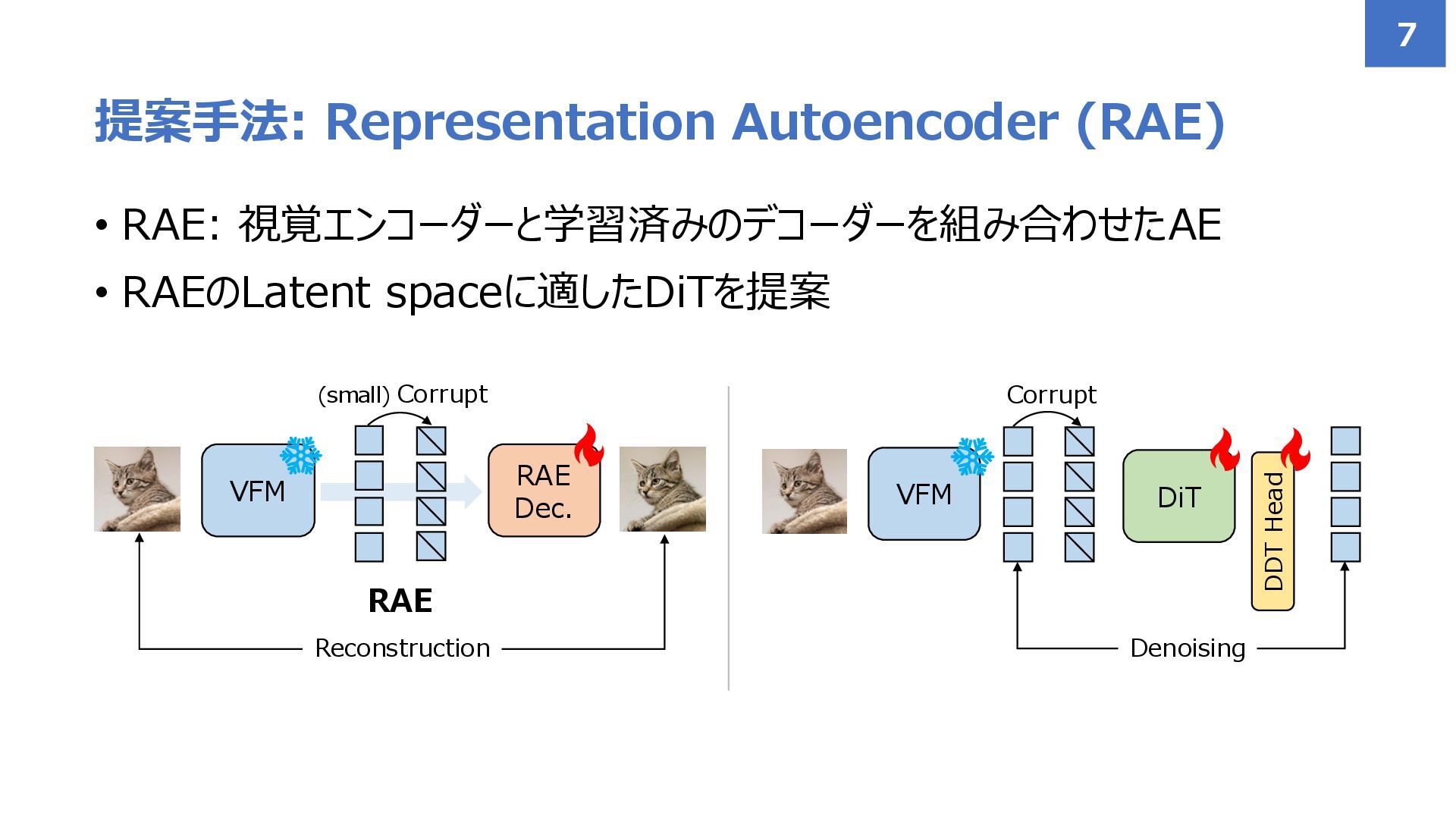 7

提案手法: Representation Autoencoder (RAE)

• RAE: 視覚エンコーダーと学習済みのデコーダーを組み合わせたAE
• RAEのLatent spaceに適したDiTを提案

(small) Corrupt

VFM

RAE Dec.

RAE

Reconstruction

Corrupt

VFM

DiT

DDT Head

Denoising